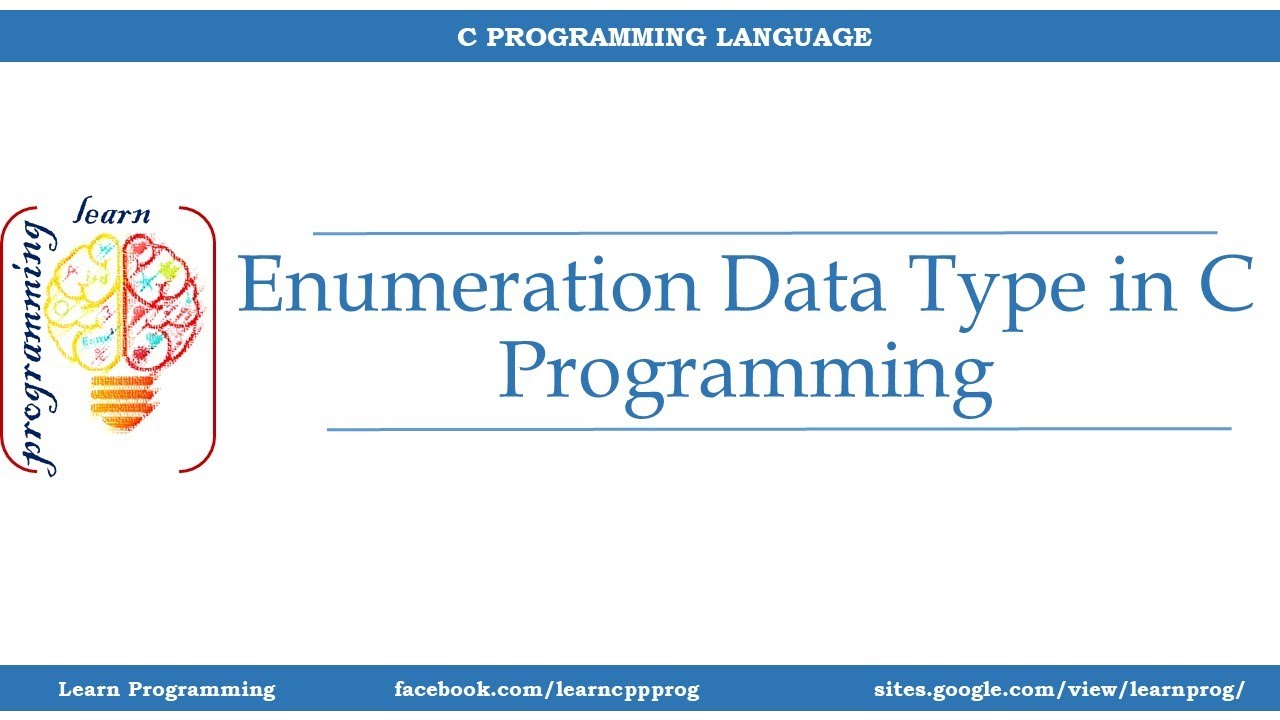 C PROGRAMMING LANGUAGE

learn
programming

Enumeration Data Type in C Programming

Learn Programming
facebook.com/learncppprog
sites.google.com/view/learnprog/